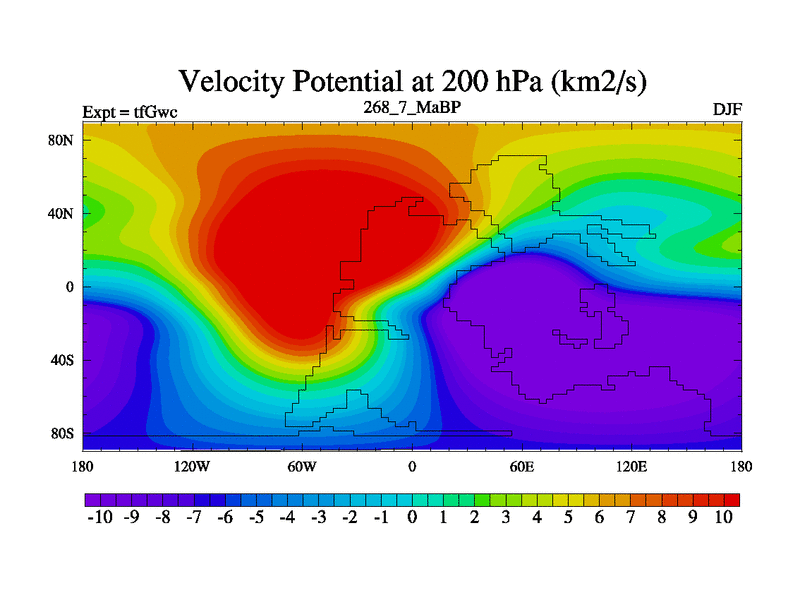 Velocity Potential at 200 hPa (km2/s)

Expt = tfGwc

268_7_MaBP

DJF

80N
40N
0
40S
80S

180 120W 60W 0 60E 120E 180

-10 -9 -8 -7 -6 -5 -4 -3 -2 -1 0 1 2 3 4 5 6 7 8 9 10